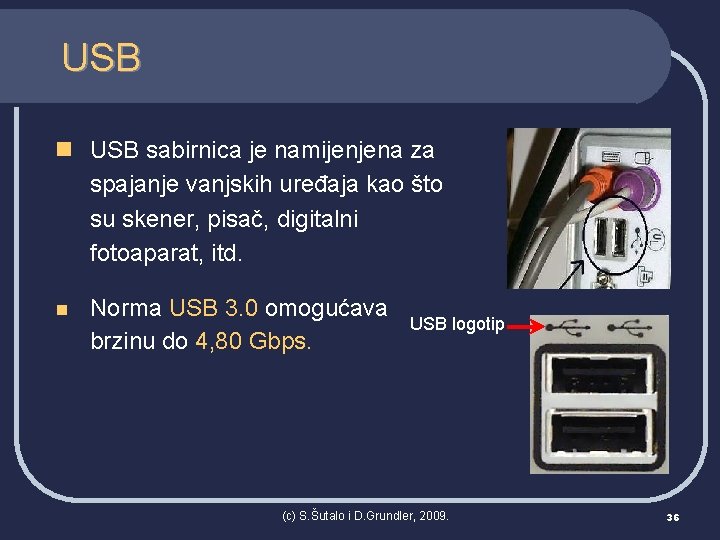 USB

USB sabirnica je namijenjena za spajanje vanjskih uređaja kao što su skener, pisač, digitalni fotoaparat, itd.

Norma USB 3.0 omogućava brzinu do 4,80 Gbps.

USB logotip

(c) S.Šutalo i D.Grundler, 2009.

36